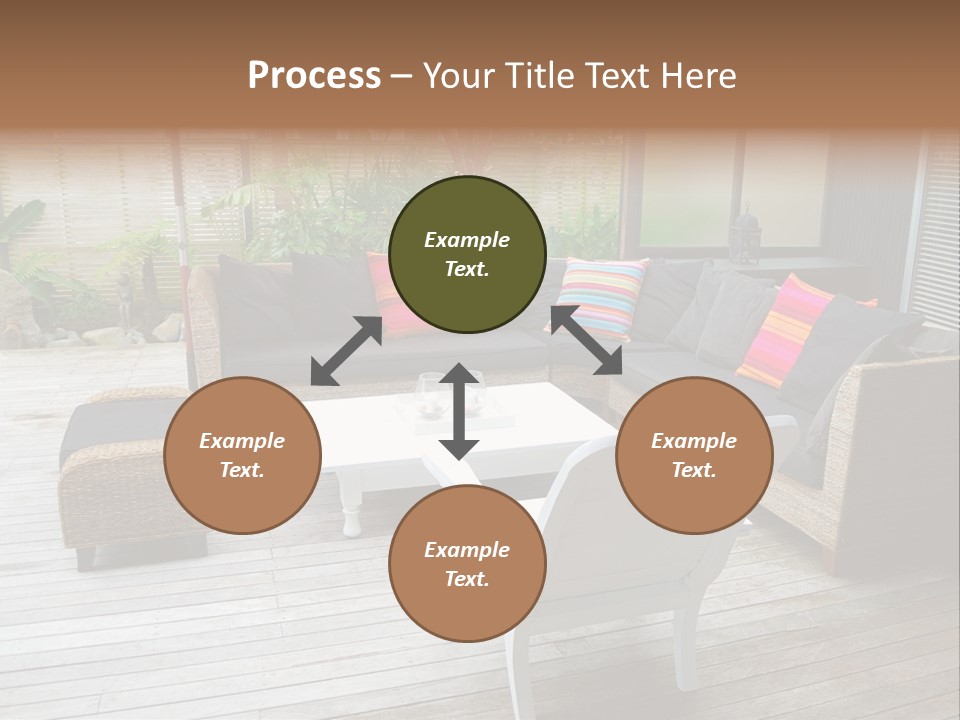 Process – Your Title Text Here

Example Text.

Example Text.

Example Text.

Example Text.